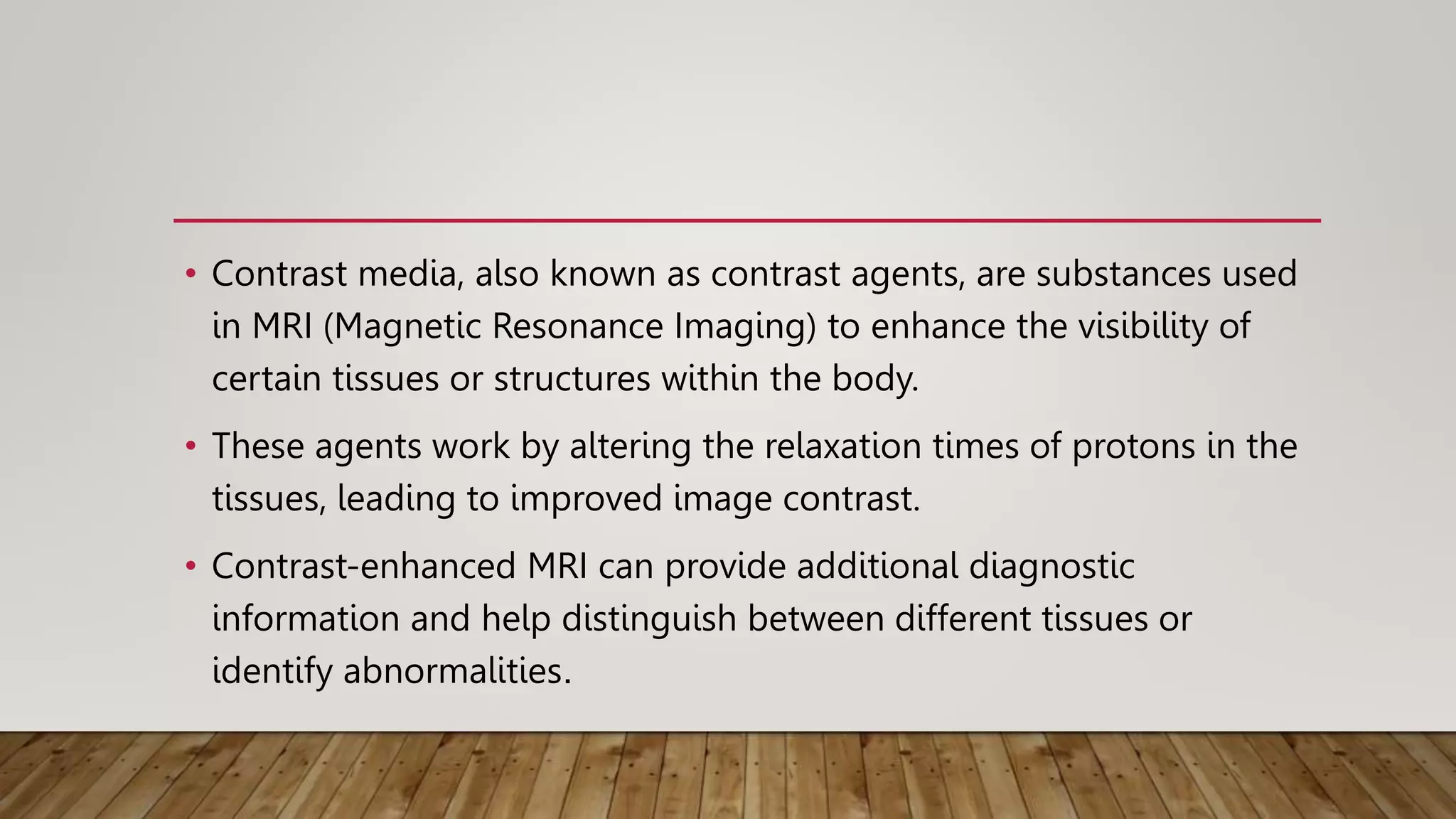 • Contrast media, also known as contrast agents, are substances used in MRI (Magnetic Resonance Imaging) to enhance the visibility of certain tissues or structures within the body.

• These agents work by altering the relaxation times of protons in the tissues, leading to improved image contrast.

• Contrast-enhanced MRI can provide additional diagnostic information and help distinguish between different tissues or identify abnormalities.